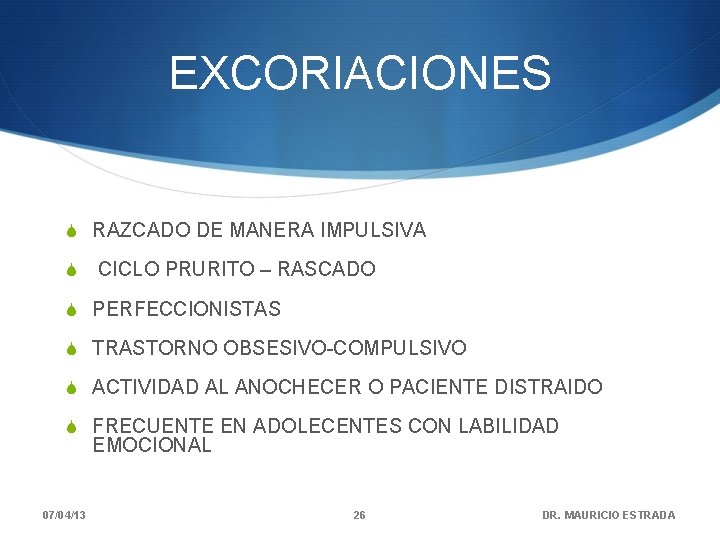 EXCORIACIONES

RAZCADO DE MANERA IMPULSIVA

CICLO PRURITO – RASCADO

PERFECCIONISTAS

TRASTORNO OBSESIVO-COMPULSIVO

ACTIVIDAD AL ANOCHECER O PACIENTE DISTRAIDO

FRECUENTE EN ADOLECENTES CON LABILIDAD EMOCIONAL

07/04/13

26

DR. MAURICIO ESTRADA